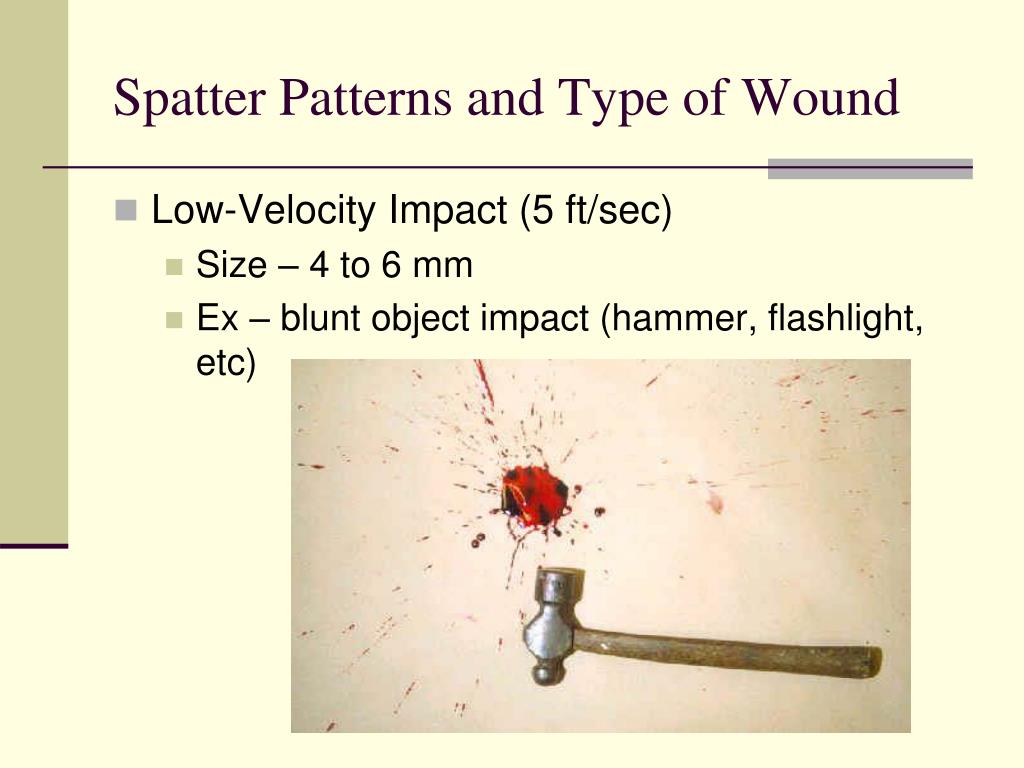 Spatter Patterns and Type of Wound

Low-Velocity Impact (5 ft/sec)

Size – 4 to 6 mm

Ex – blunt object impact (hammer, flashlight, etc)